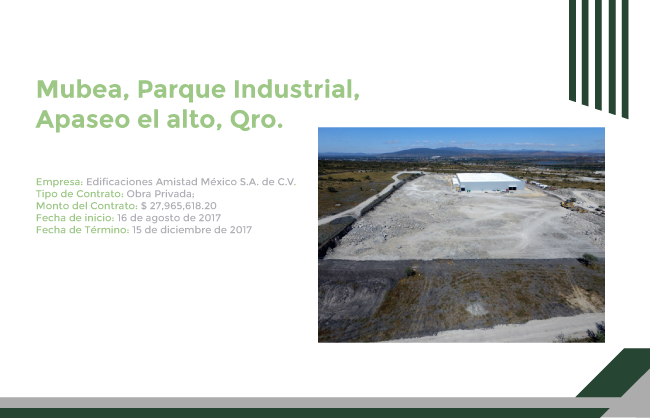 Mubea, Parque Industrial, Apaseo el alto, Qro.

Empresa: Edificaciones Amistad México S.A. de C.V.
Tipo de Contrato: Obra Privada;
Monto del Contrato: $ 27,965,618.20
Fecha de inicio: 16 de agosto de 2017
Fecha de Término: 15 de diciembre de 2017